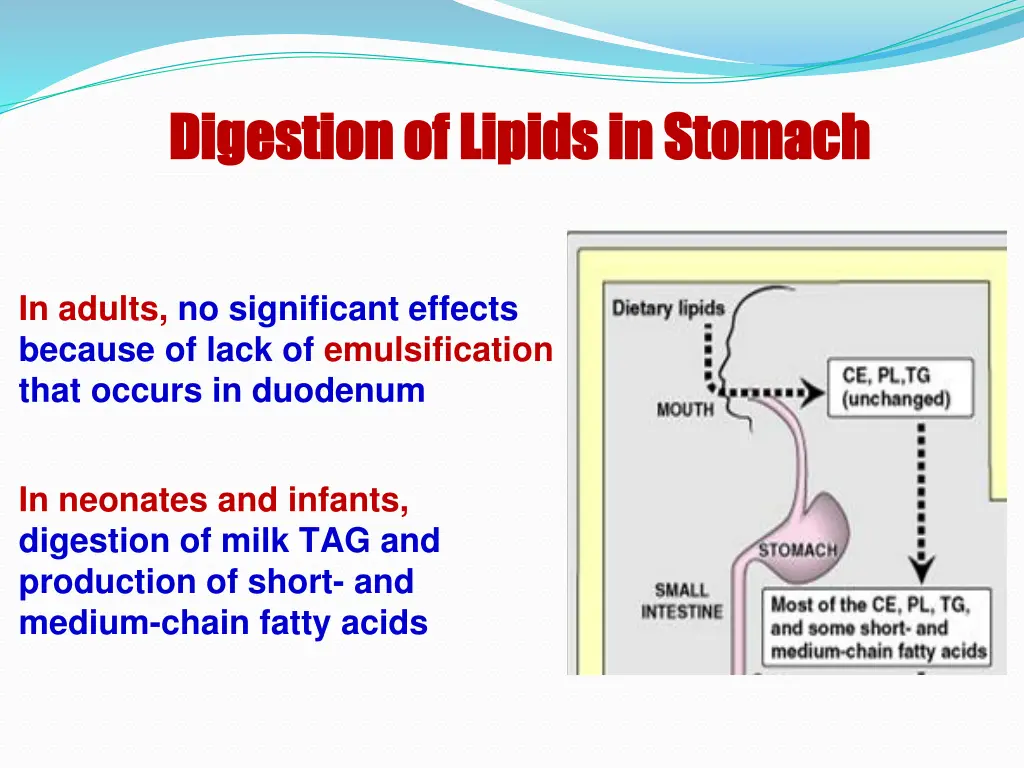 Digestion of Lipids in Stomach

In adults, no significant effects because of lack of emulsification that occurs in duodenum

In neonates and infants, digestion of milk TAG and production of short- and medium-chain fatty acids

Dietary lipids

MOUTH

CE, PL,TG (unchanged)

STOMACH

SMALL INTESTINE

Most of the CE, PL, TG, and some short- and medium-chain fatty acids